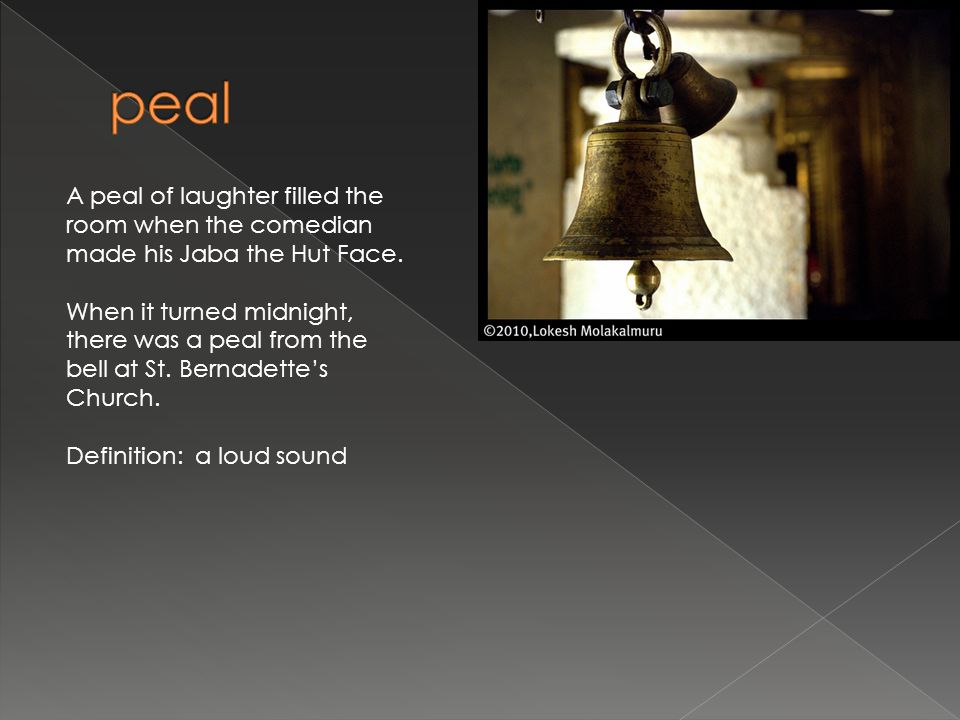 peal

A peal of laughter filled the room when the comedian made his Jaba the Hut Face.

When it turned midnight, there was a peal from the bell at St. Bernadette's Church.

Definition: a loud sound

©2010,Lokesh Molakalmuru